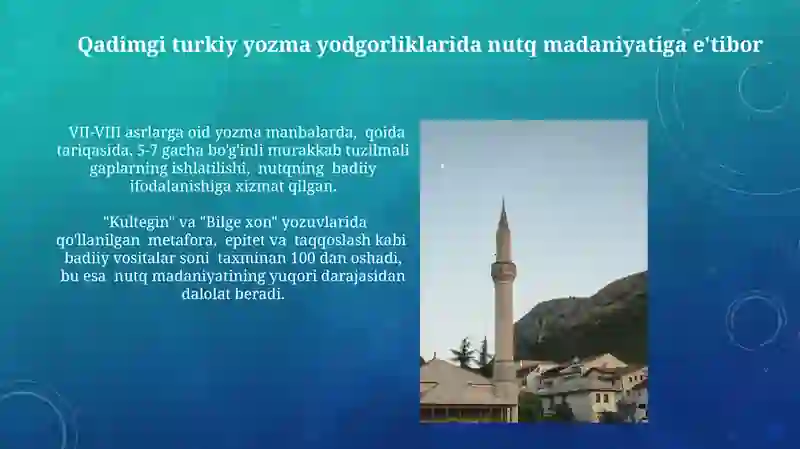 Qadimgi turkiy yozma yodgorliklarida nutq madaniyatiga e'tibor

VII-VIII asrlarga oid yozma manbalarda, qoida tariqasida, 5-7 gacha bo'g'inli murakkab tuzilmali gaplarning ishlatilishi, nutqning badiiy ifodalanishiga xizmat qilgan.

"Kultegin" va "Bilge xon" yozuvlarida qo'llanilgan metafora, epitet va taqqoslash kabi badiiy vositalar soni taxminan 100 dan oshadi, bu esa nutq madaniyatining yuqori darajasidan dalolat beradi.